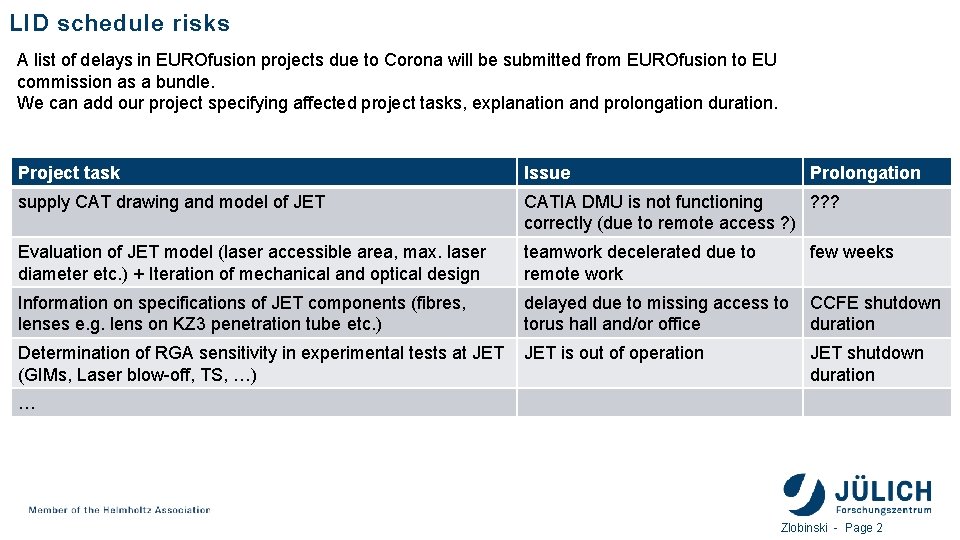 LID schedule risks

A list of delays in EUROfusion projects due to Corona will be submitted from EUROfusion to EU commission as a bundle.
We can add our project specifying affected project tasks, explanation and prolongation duration.

| Project task | Issue | Prolongation |
|---|---|---|
| supply CAT drawing and model of JET | CATIA DMU is not functioning correctly (due to remote access ?) | ??? |
| Evaluation of JET model (laser accessible area, max. laser diameter etc.) + Iteration of mechanical and optical design | teamwork decelerated due to remote work | few weeks |
| Information on specifications of JET components (fibres, lenses e.g. lens on KZ3 penetration tube etc.) | delayed due to missing access to torus hall and/or office | CCFE shutdown duration |
| Determination of RGA sensitivity in experimental tests at JET (GIMs, Laser blow-off, TS, …) | JET is out of operation | JET shutdown duration |
| … | | |

Member of the Helmholtz Association

JÜLICH
Forschungszentrum

Zlobinski - Page 2